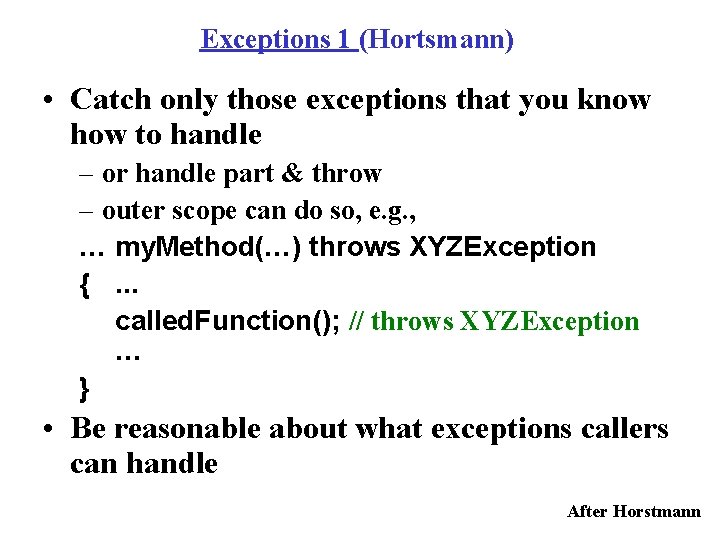 Exceptions 1 (Hortsmann)

• Catch only those exceptions that you know how to handle
– or handle part & throw
– outer scope can do so, e.g.,
… myMethod(…) throws XYZException
{ ...
calledFunction(); // throws XYZException
…
}

• Be reasonable about what exceptions callers can handle

After Horstmann